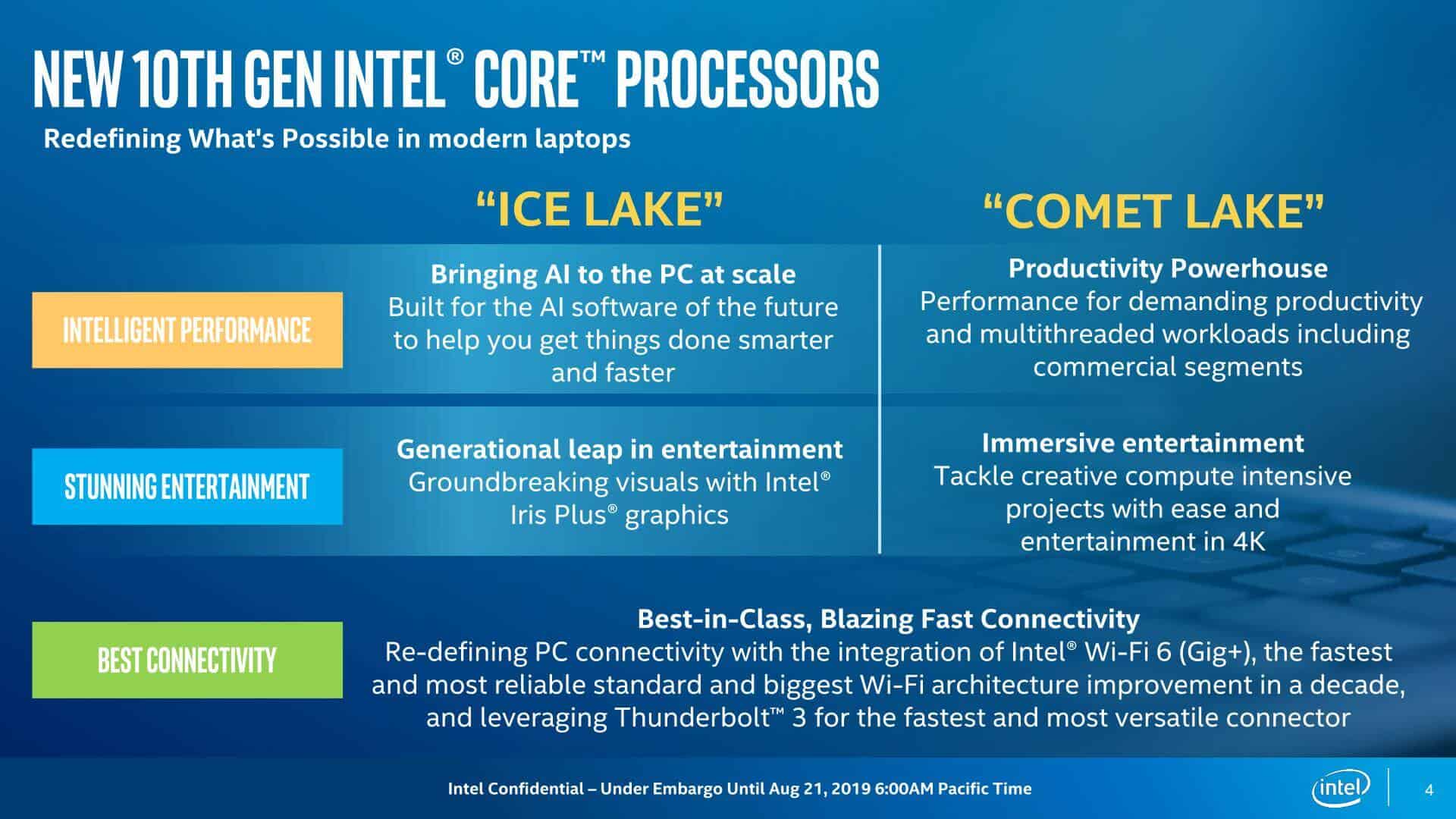 NEW 10TH GEN INTEL® CORE™ PROCESSORS

Redefining What's Possible in modern laptops

"ICE LAKE"

"COMET LAKE"

INTELLIGENT PERFORMANCE

Bringing AI to the PC at scale
Built for the AI software of the future to help you get things done smarter and faster

Productivity Powerhouse
Performance for demanding productivity and multithreaded workloads including commercial segments

STUNNING ENTERTAINMENT

Generational leap in entertainment
Groundbreaking visuals with Intel® Iris Plus® graphics

Immersive entertainment
Tackle creative compute intensive projects with ease and entertainment in 4K

BEST CONNECTIVITY

Best-in-Class, Blazing Fast Connectivity
Re-defining PC connectivity with the integration of Intel® Wi-Fi 6 (Gig+), the fastest and most reliable standard and biggest Wi-Fi architecture improvement in a decade, and leveraging Thunderbolt™ 3 for the fastest and most versatile connector

Intel Confidential – Under Embargo Until Aug 21, 2019 6:00AM Pacific Time

intel

4